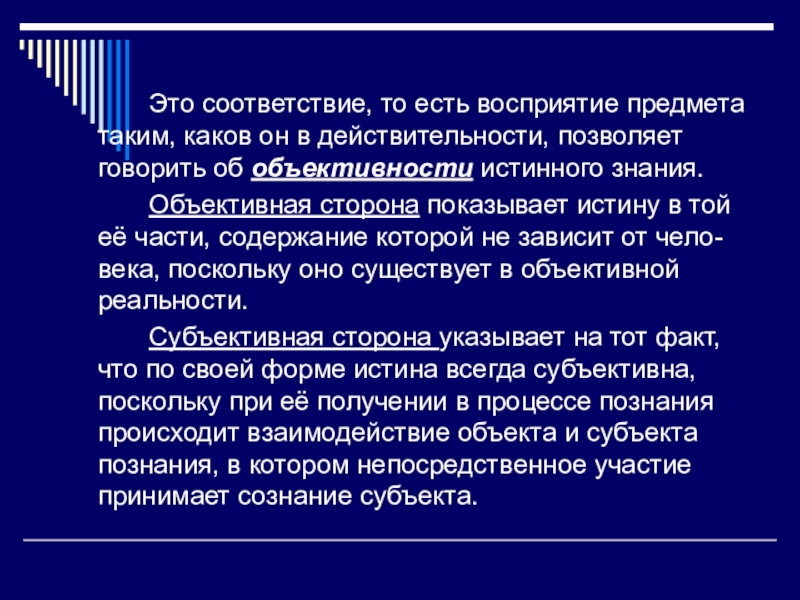 Это соответствие, то есть восприятие предмета таким, каков он в действительности, позволяет говорить об объективности истинного знания.

Объективная сторона показывает истину в той её части, содержание которой не зависит от человека, поскольку оно существует в объективной реальности.

Субъективная сторона указывает на тот факт, что по своей форме истина всегда субъективна, поскольку при её получении в процессе познания происходит взаимодействие объекта и субъекта познания, в котором непосредственное участие принимает сознание субъекта.